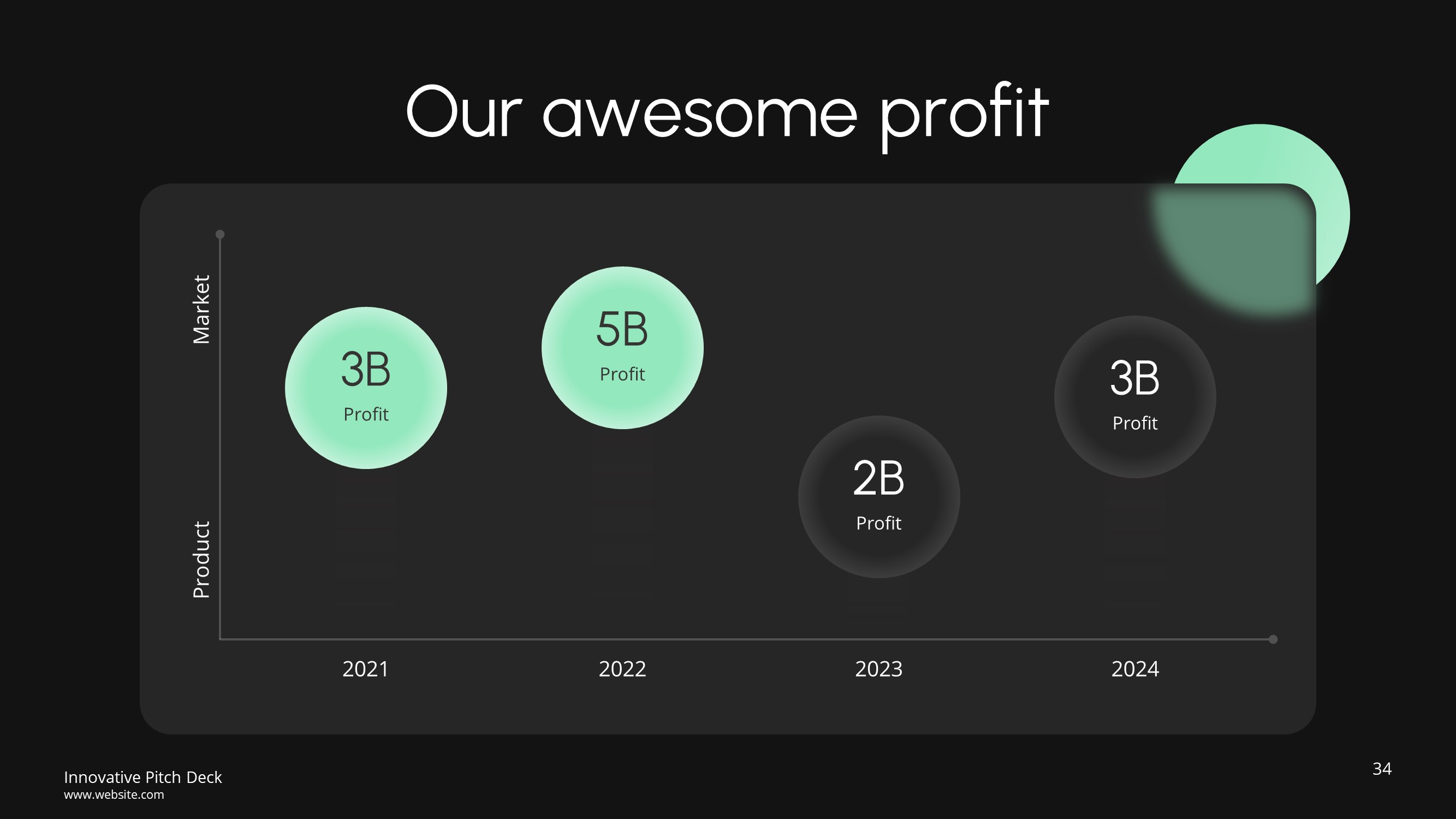 Our awesome profit

Market

Product

3B
Profit

5B
Profit

2B
Profit

3B
Profit

2021

2022

2023

2024

Innovative Pitch Deck
www.website.com

34